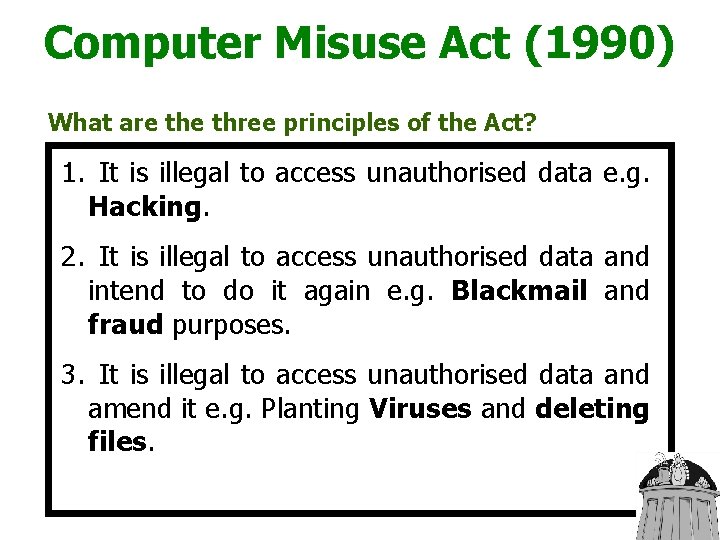 Computer Misuse Act (1990)

What are the three principles of the Act?

1. It is illegal to access unauthorised data e.g. Hacking.

2. It is illegal to access unauthorised data and intend to do it again e.g. Blackmail and fraud purposes.

3. It is illegal to access unauthorised data and amend it e.g. Planting Viruses and deleting files.